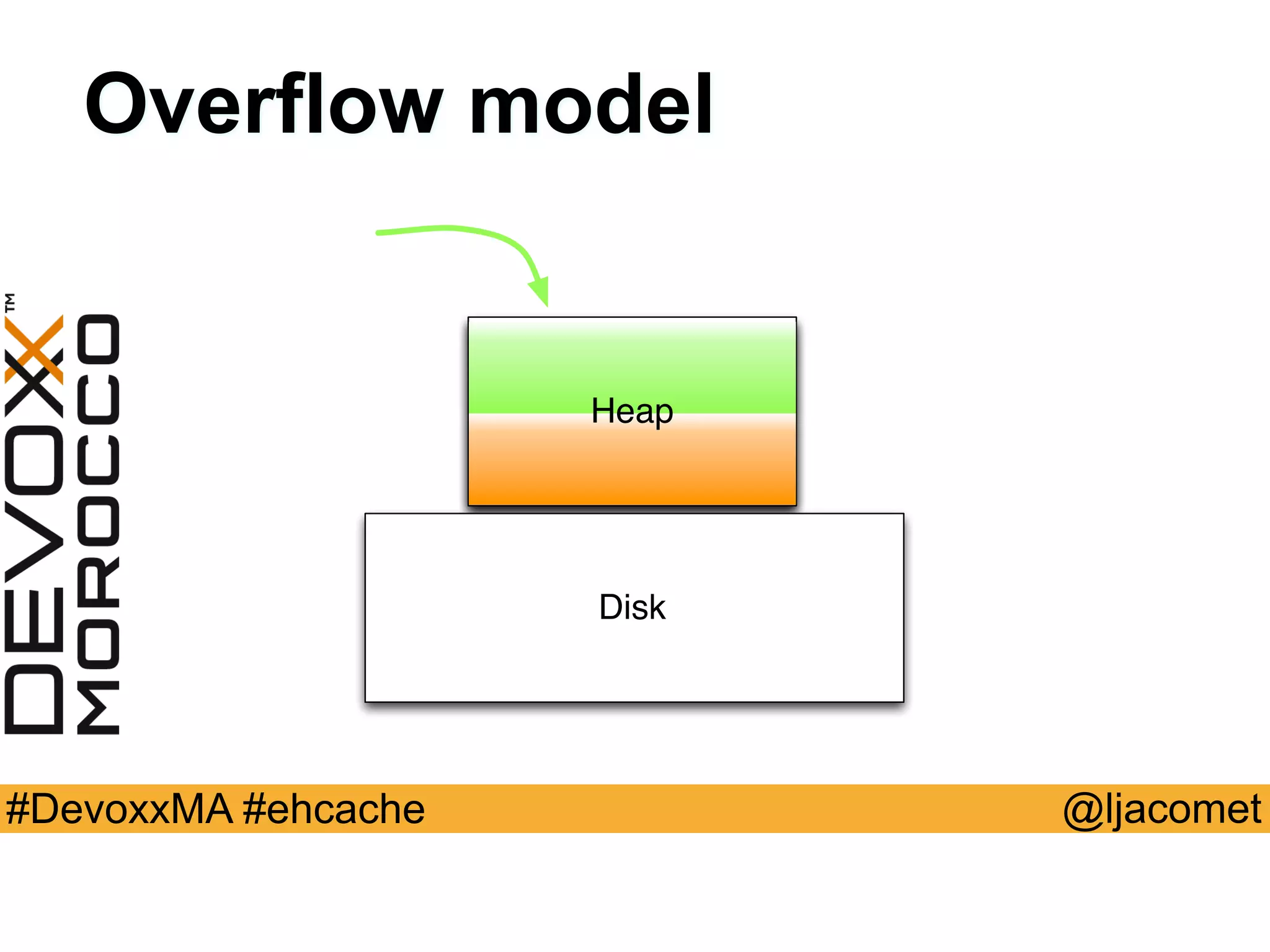 Overflow model

DEVOXX™ MOROCCO

Heap

Disk

#DevoxxMA #ehcache

@ljacomet